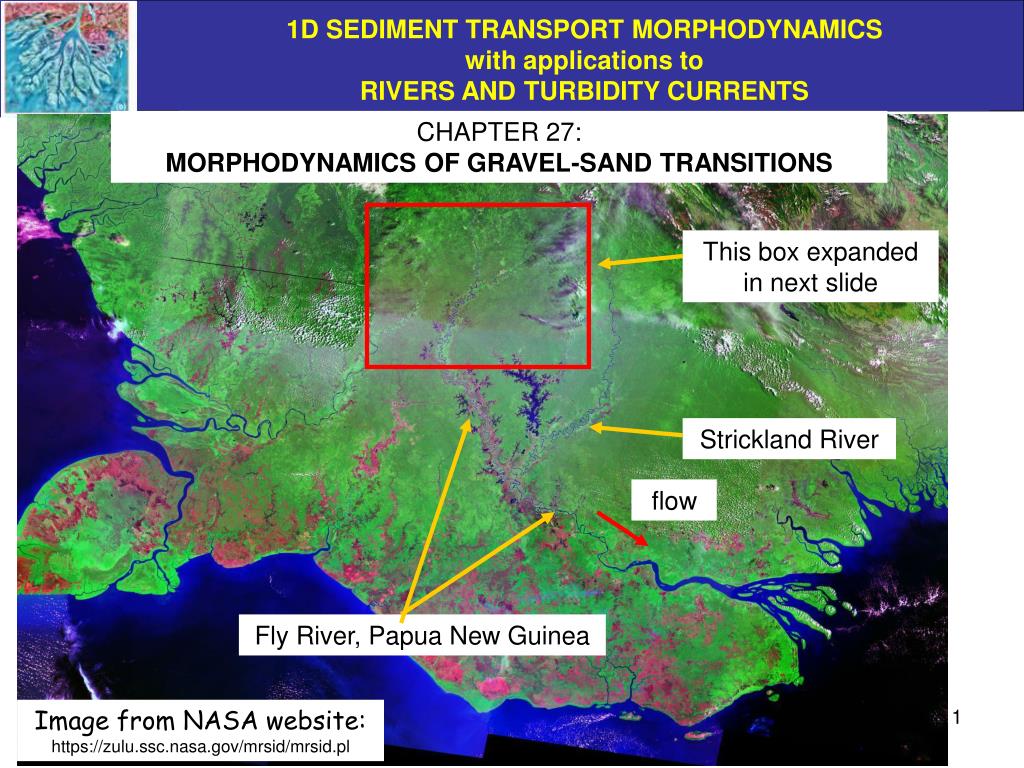 1D SEDIMENT TRANSPORT MORPHODYNAMICS
with applications to
RIVERS AND TURBIDITY CURRENTS

CHAPTER 27:
MORPHODYNAMICS OF GRAVEL-SAND TRANSITIONS

This box expanded in next slide

Strickland River

flow

Fly River, Papua New Guinea

Image from NASA website:
https://zulu.ssc.nasa.gov/mrsid/mrsid.pl

1